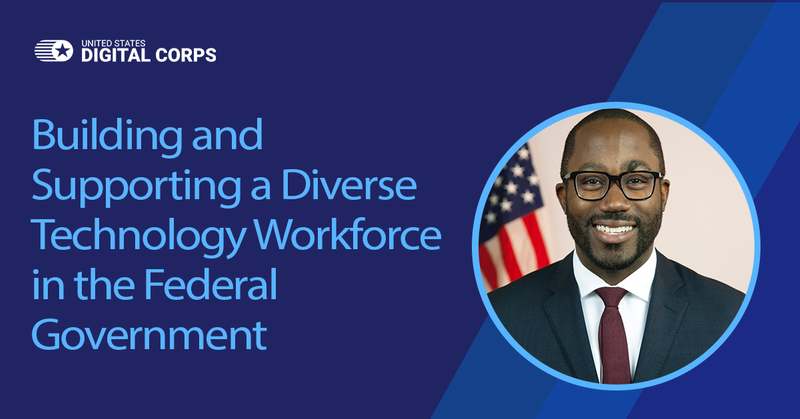 UNITED STATES
DIGITAL CORPS

Building and Supporting a Diverse Technology Workforce in the Federal Government